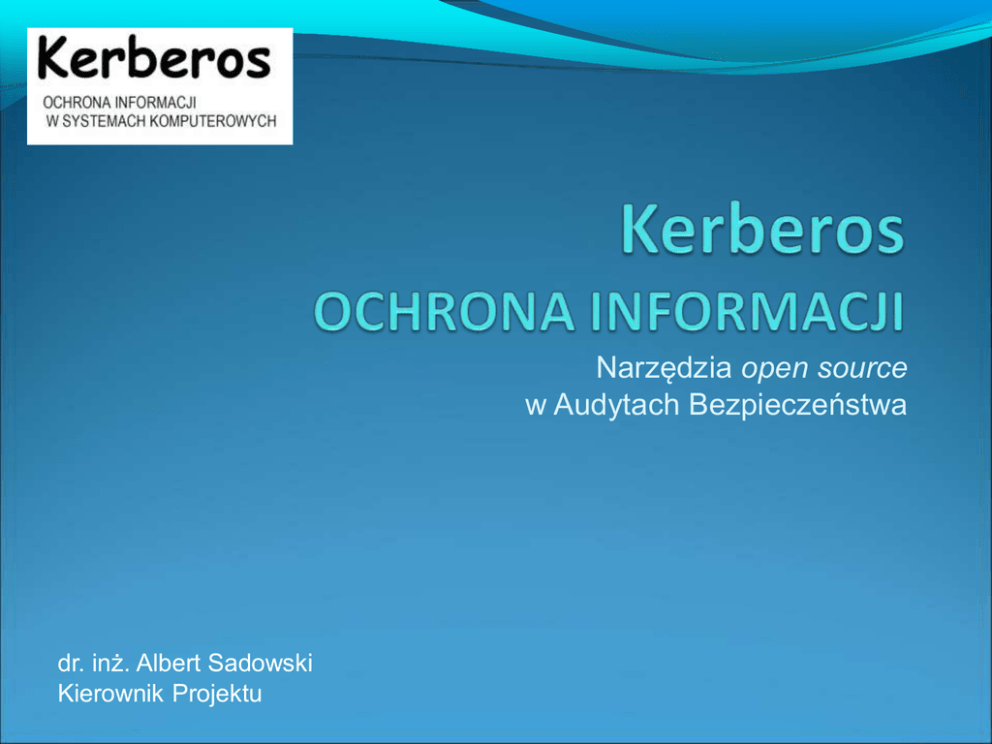 Kerberos
OCHRONA INFORMACJI
W SYSTEMACH KOMPUTEROWYCH

Kerberos
OCHRONA INFORMACJI

Narzędzia open source
w Audytach Bezpieczeństwa

dr. inż. Albert Sadowski
Kierownik Projektu